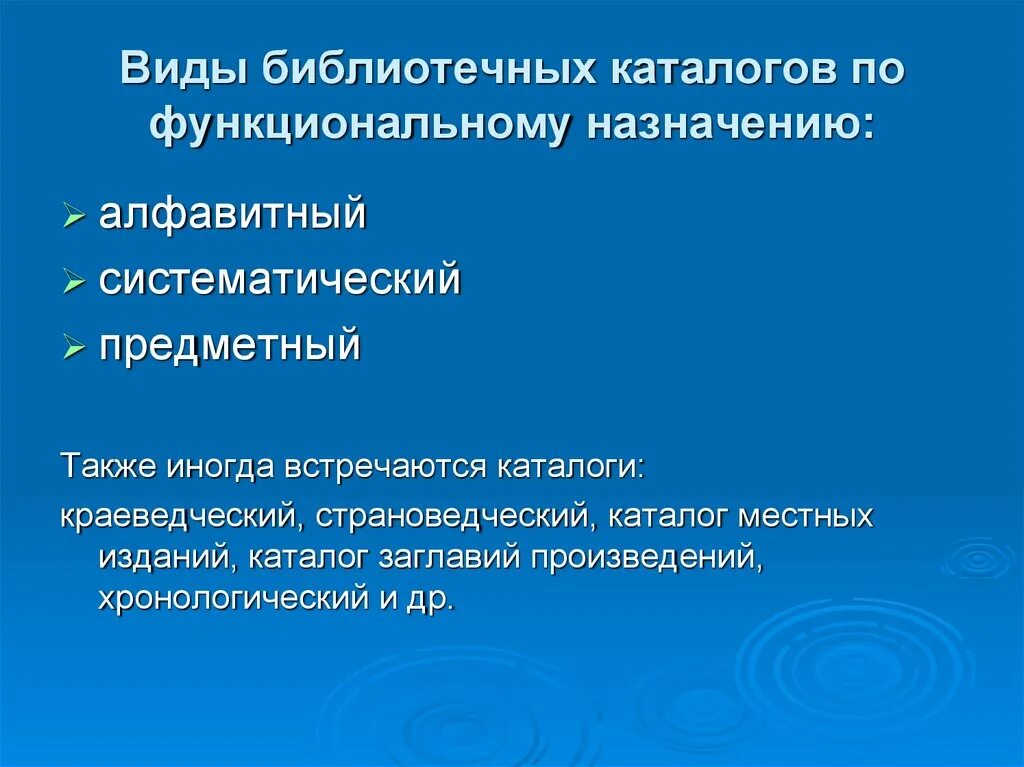 Виды библиотечных каталогов по функциональному назначению:

➢ алфавитный
➢ систематический
➢ предметный

Также иногда встречаются каталоги:

краеведческий, страноведческий, каталог местных изданий, каталог заглавий произведений, хронологический и др.